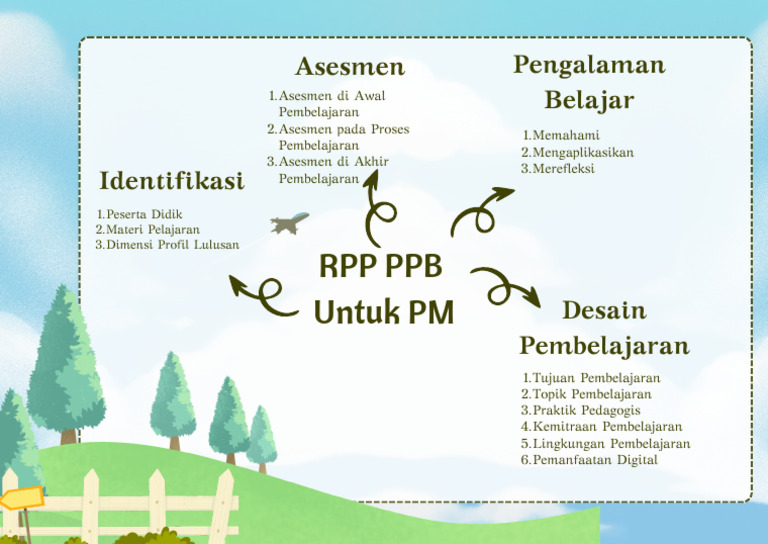 Asesmen

1. Asesmen di Awal Pembelajaran
2. Asesmen pada Proses Pembelajaran
3. Asesmen di Akhir Pembelajaran

Pengalaman Belajar

1. Memahami
2. Mengaplikasikan
3. Merefleksi

Identifikasi

1. Peserta Didik
2. Materi Pelajaran
3. Dimensi Profil Lulusan

RPP PPB Untuk PM

Desain Pembelajaran

1. Tujuan Pembelajaran
2. Topik Pembelajaran
3. Praktik Pedagogis
4. Kemitraan Pembelajaran
5. Lingkungan Pembelajaran
6. Pemanfaatan Digital